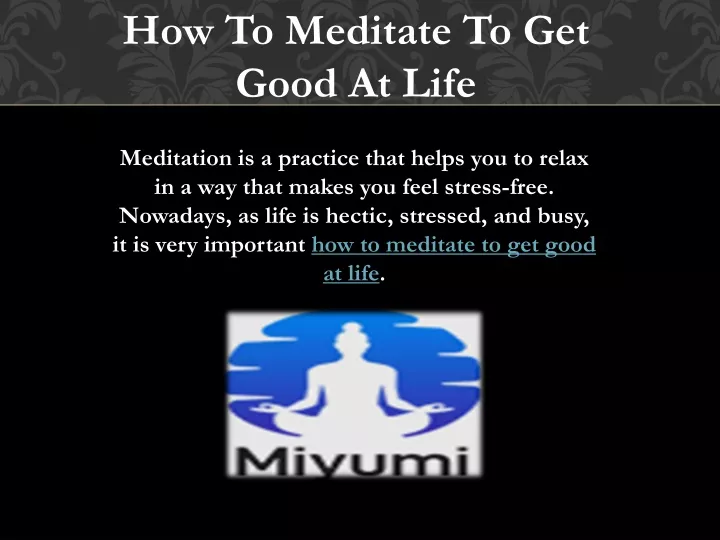 How To Meditate To Get Good At Life

Meditation is a practice that helps you to relax in a way that makes you feel stress-free. Nowadays, as life is hectic, stressed, and busy, it is very important how to meditate to get good at life.

Miyumi